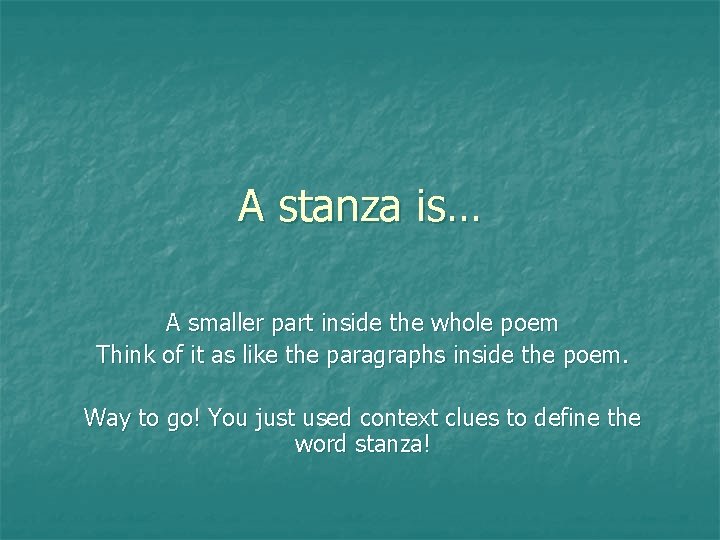 A stanza is…

A smaller part inside the whole poem
Think of it as like the paragraphs inside the poem.

Way to go! You just used context clues to define the word stanza!